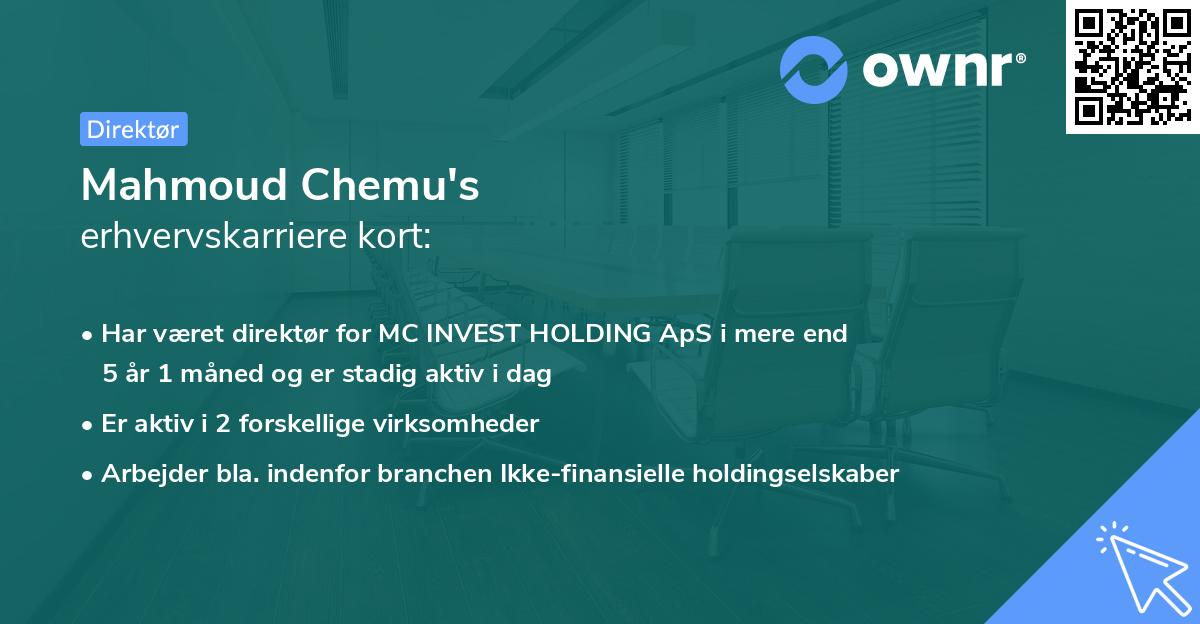 ownr®

Direktør

Mahmoud Chemu's
erhvervskarriere kort:

• Har været direktør for MC INVEST HOLDING ApS i mere end 5 år 1 måned og er stadig aktiv i dag

• Er aktiv i 2 forskellige virksomheder

• Arbejder bla. indenfor branchen Ikke-finansielle holdingselskaber